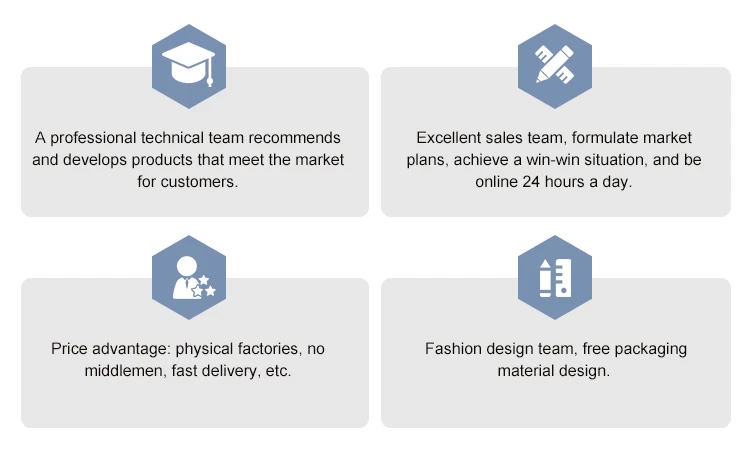 A professional technical team recommends and develops products that meet the market for customers.

Excellent sales team, formulate market plans, achieve a win-win situation, and be online 24 hours a day.

Price advantage: physical factories, no middlemen, fast delivery, etc.

Fashion design team, free packaging material design.